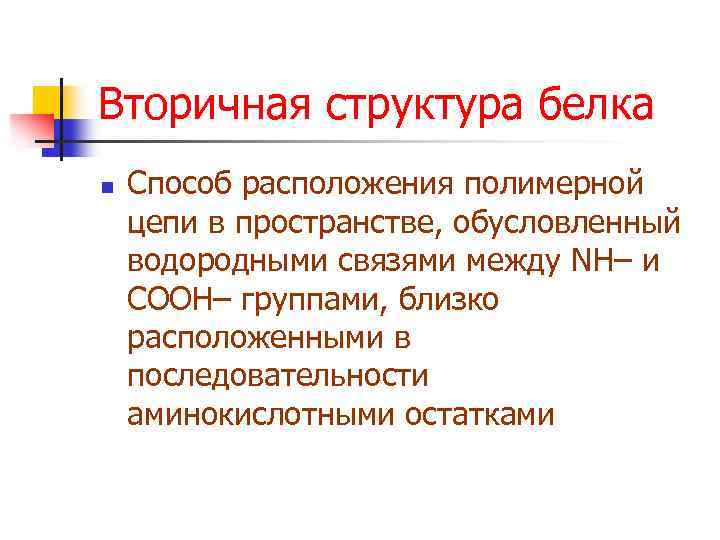 Вторичная структура белка

Способ расположения полимерной цепи в пространстве, обусловленный водородными связями между NH– и COOH– группами, близко расположенными в последовательности аминокислотными остатками